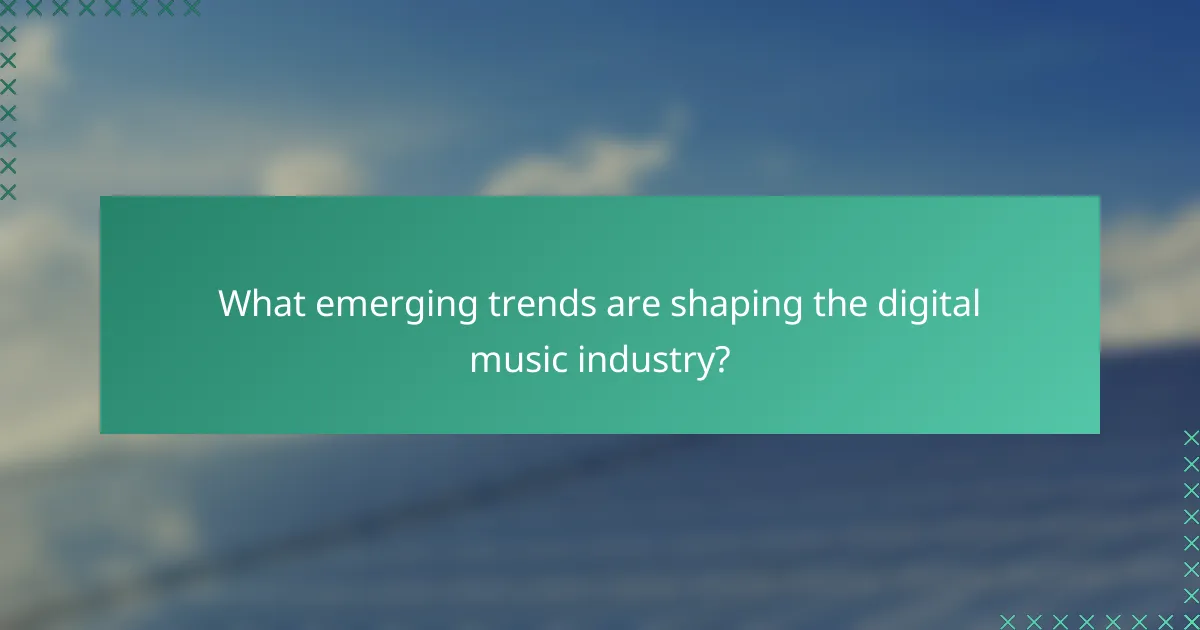 What emerging trends are shaping the digital music industry?